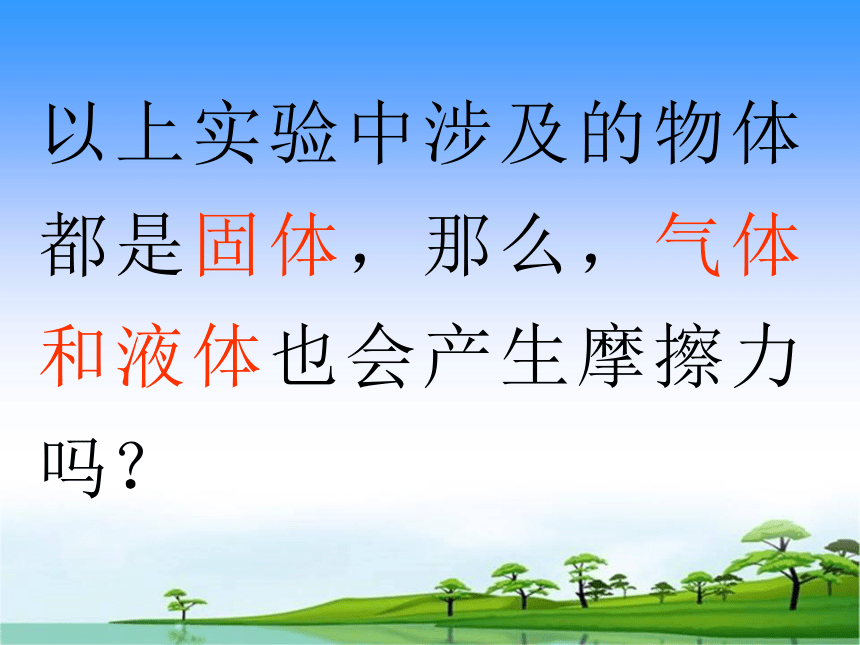 以上实验中涉及的物体都是固体，那么，气体和液体也会产生摩擦力吗？